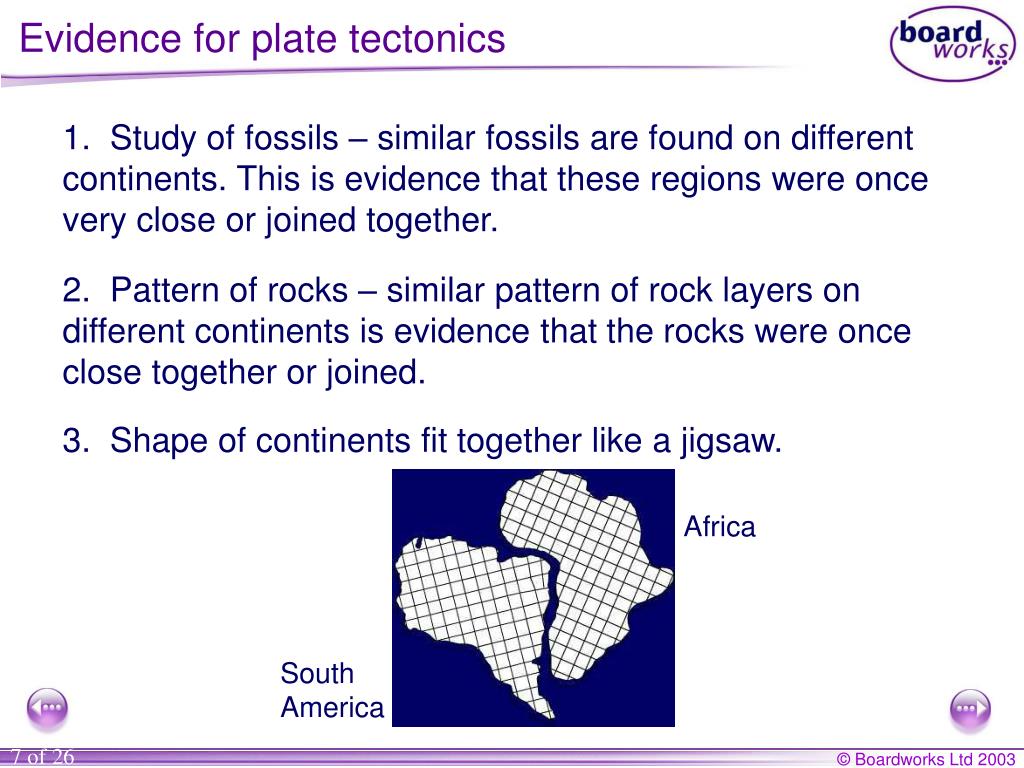 Evidence for plate tectonics

board works

1. Study of fossils – similar fossils are found on different continents. This is evidence that these regions were once very close or joined together.

2. Pattern of rocks – similar pattern of rock layers on different continents is evidence that the rocks were once close together or joined.

3. Shape of continents fit together like a jigsaw.

Africa

South America

7 of 26

© Boardworks Ltd 2003